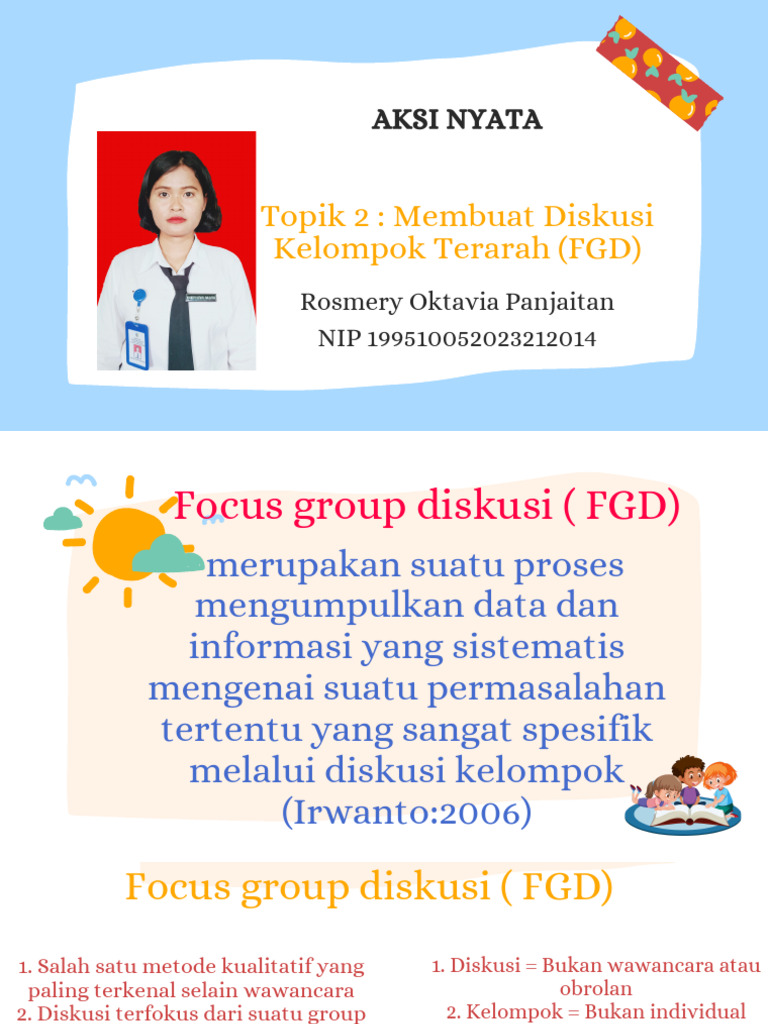 AKSI NYATA

Topik 2 : Membuat Diskusi Kelompok Terarah (FGD)

Rosmery Oktavia Panjaitan
NIP 199510052023212014

Focus group diskusi ( FGD)

merupakan suatu proses mengumpulkan data dan informasi yang sistematis mengenai suatu permasalahan tertentu yang sangat spesifik melalui diskusi kelompok (Irwanto:2006)

Focus group diskusi ( FGD)

1. Salah satu metode kualitatif yang paling terkenal selain wawancara
2. Diskusi terfokus dari suatu group

1. Diskusi = Bukan wawancara atau obrolan
2. Kelompok = Bukan individual